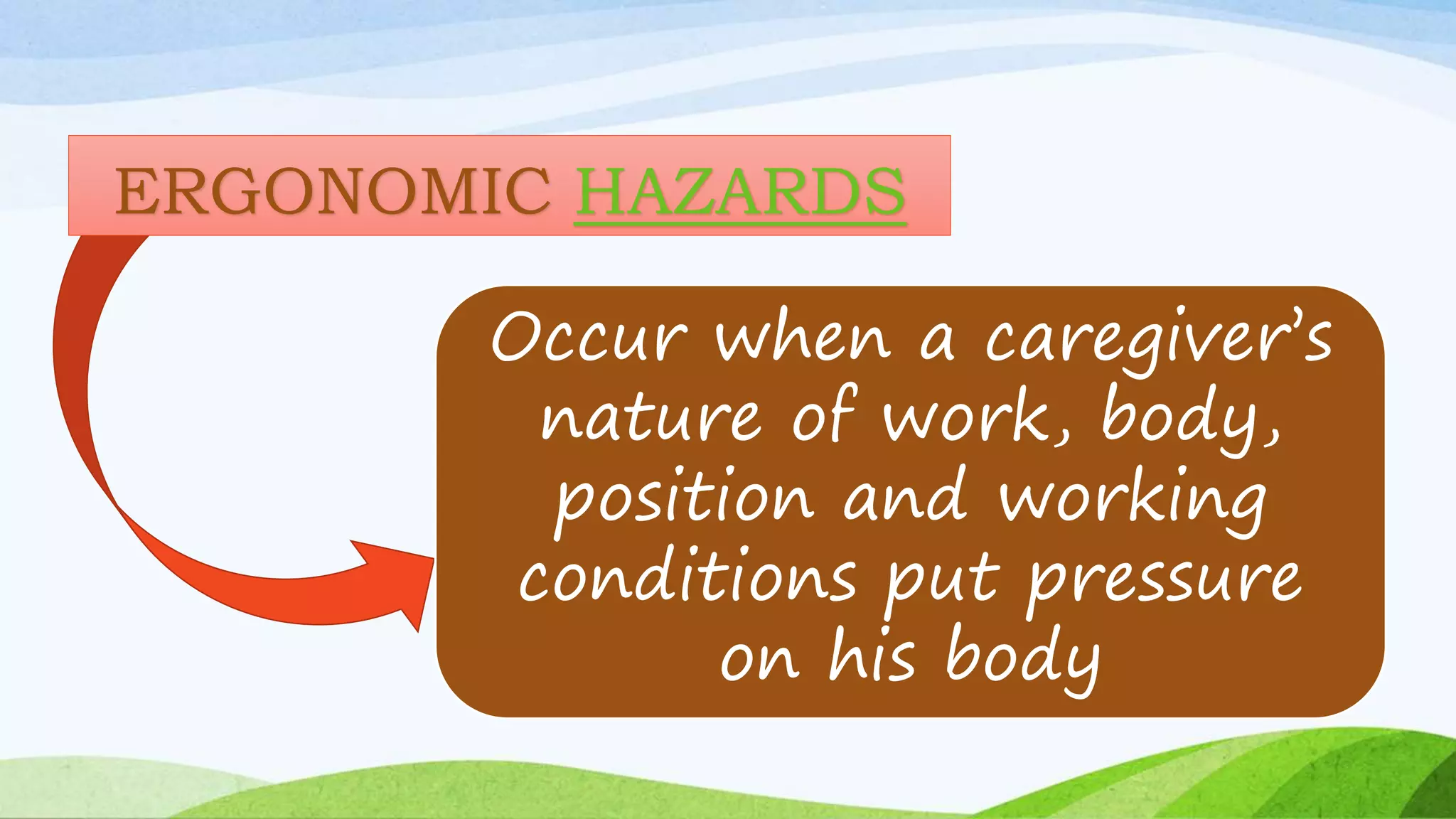 ERGONOMIC HAZARDS

Occur when a caregiver's nature of work, body, position and working conditions put pressure on his body